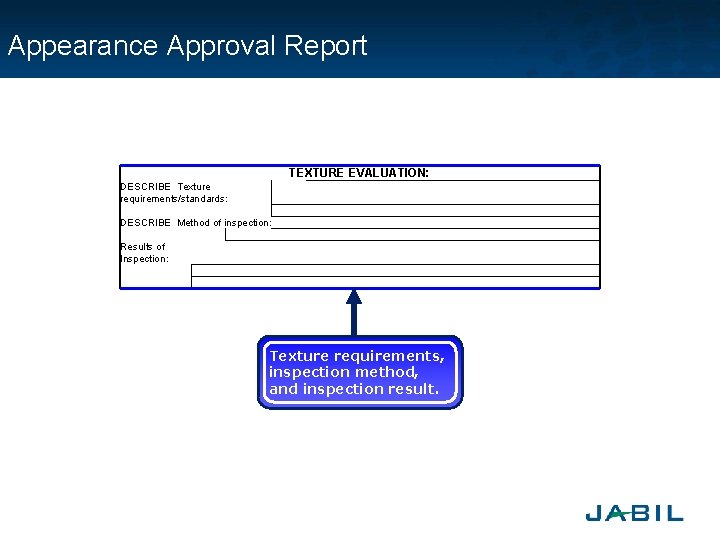 Appearance Approval Report

TEXTURE EVALUATION:

DESCRIBE Texture requirements/standards:

DESCRIBE Method of inspection:

Results of Inspection:

Texture requirements, inspection method, and inspection result.

JABIL